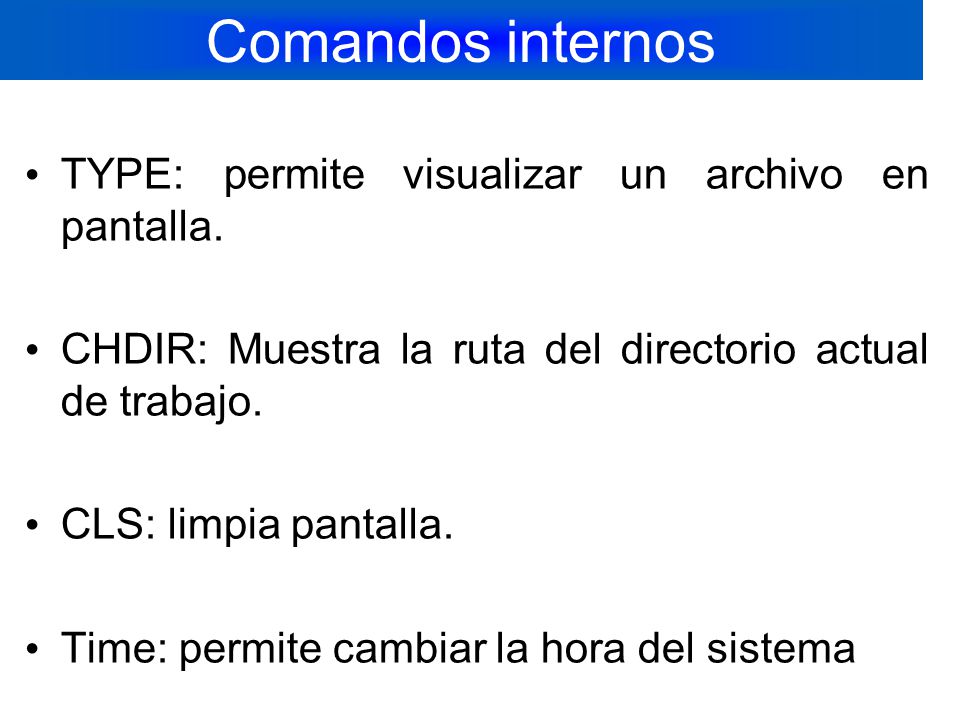 Comandos internos

• TYPE: permite visualizar un archivo en pantalla.

• CHDIR: Muestra la ruta del directorio actual de trabajo.

• CLS: limpia pantalla.

• Time: permite cambiar la hora del sistema